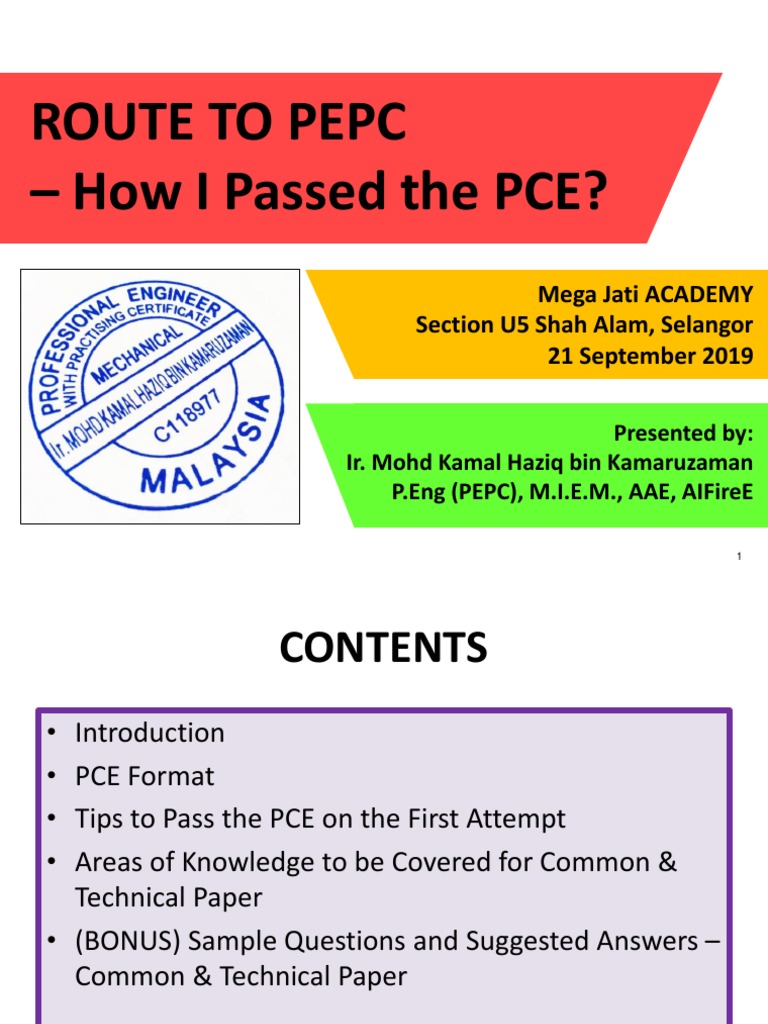 ROUTE TO PEPC
– How I Passed the PCE?

PROFESSIONAL ENGINEER
WITH PRACTISING CERTIFICATE
MECHANICAL
Ir. MOHD KAMAL HAZIQ BIN KAMARUZAMAN
C118977
MALAYSIA

Mega Jati ACADEMY
Section U5 Shah Alam, Selangor
21 September 2019

Presented by:
Ir. Mohd Kamal Haziq bin Kamaruzaman
P.Eng (PEPC), M.I.E.M., AAE, AIFireE

1

CONTENTS

• Introduction
• PCE Format
• Tips to Pass the PCE on the First Attempt
• Areas of Knowledge to be Covered for Common & Technical Paper
• (BONUS) Sample Questions and Suggested Answers – Common & Technical Paper